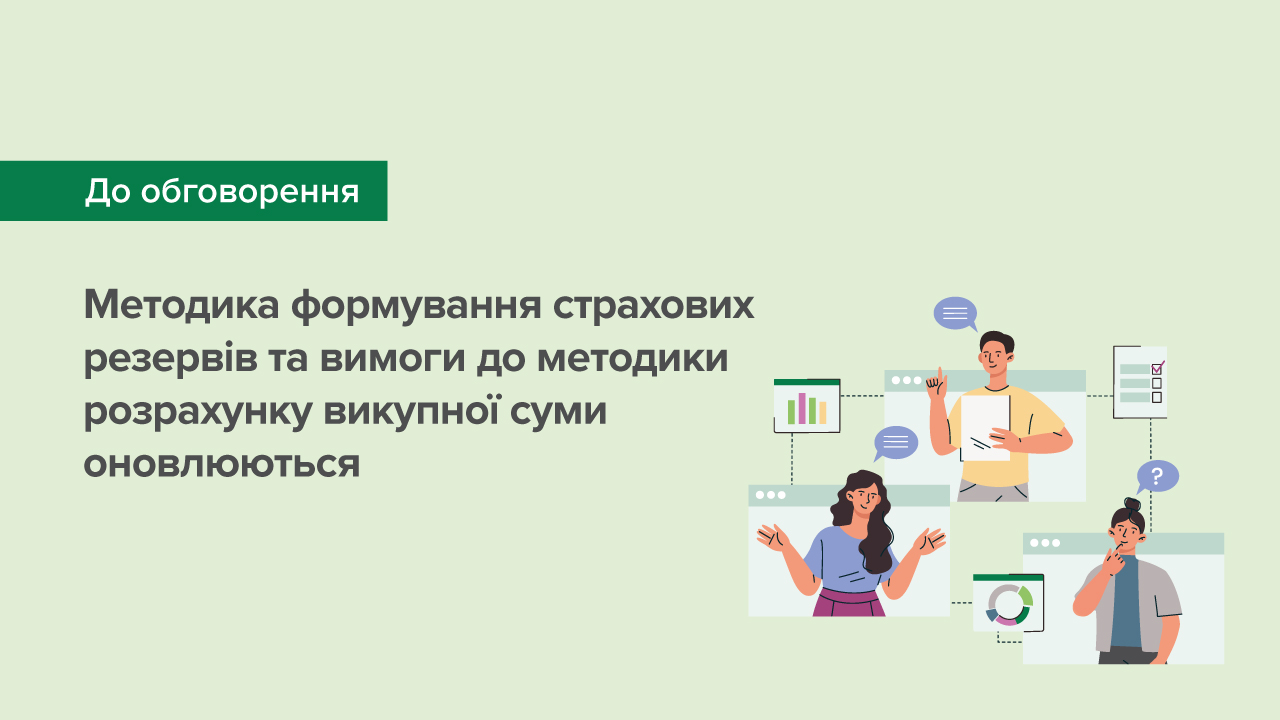 До обговорення

Методика формування страхових резервів та вимоги до методики розрахунку викупної суми оновлюються

?